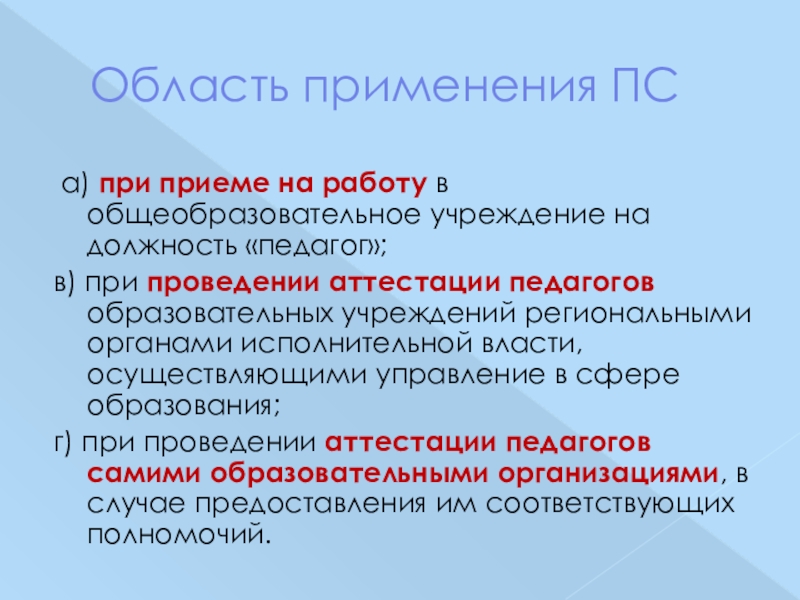 Область применения ПС

а) при приеме на работу в общеобразовательное учреждение на должность «педагог»;

в) при проведении аттестации педагогов образовательных учреждений региональными органами исполнительной власти, осуществляющими управление в сфере образования;

г) при проведении аттестации педагогов самими образовательными организациями, в случае предоставления им соответствующих полномочий.